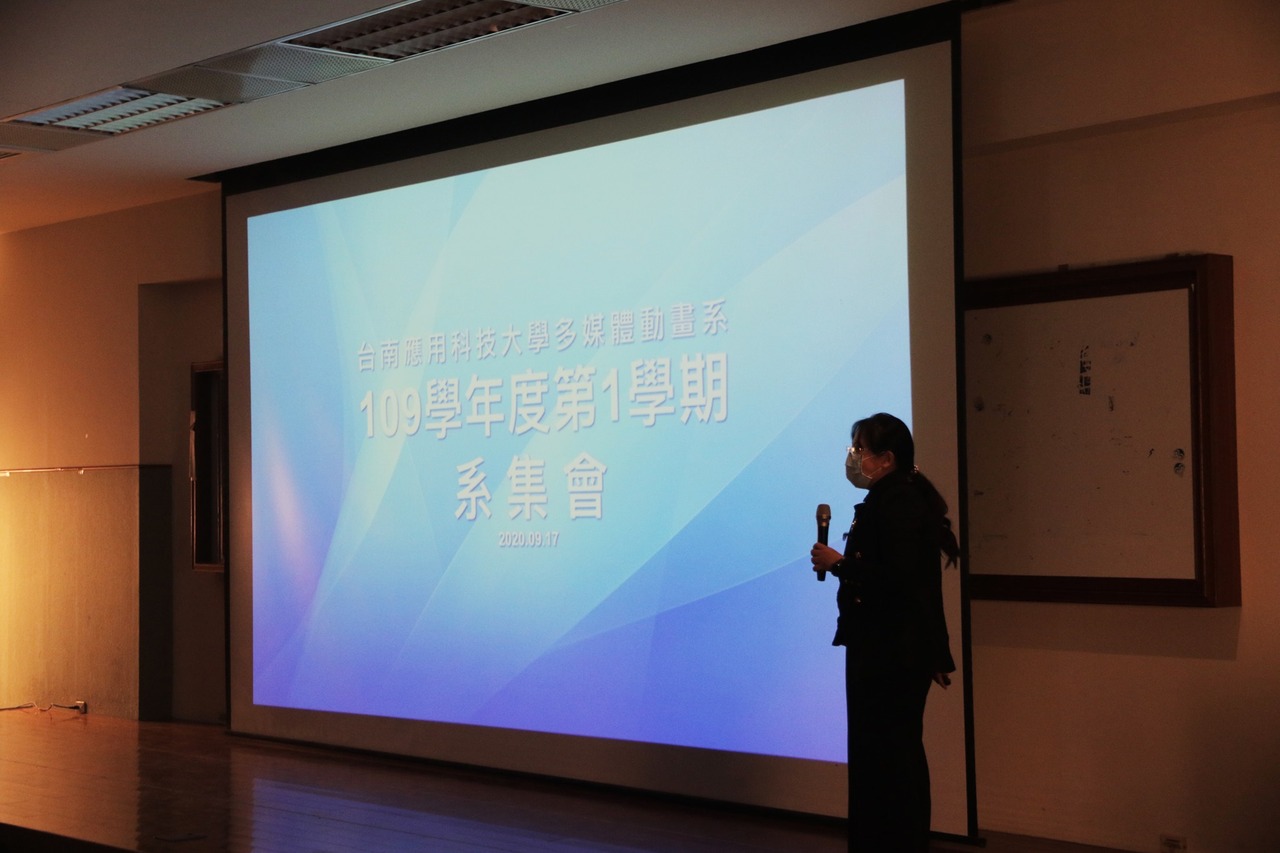 台南應用科技大學多媒體動畫系

109學年度第1學期

系集會

2020.09.17